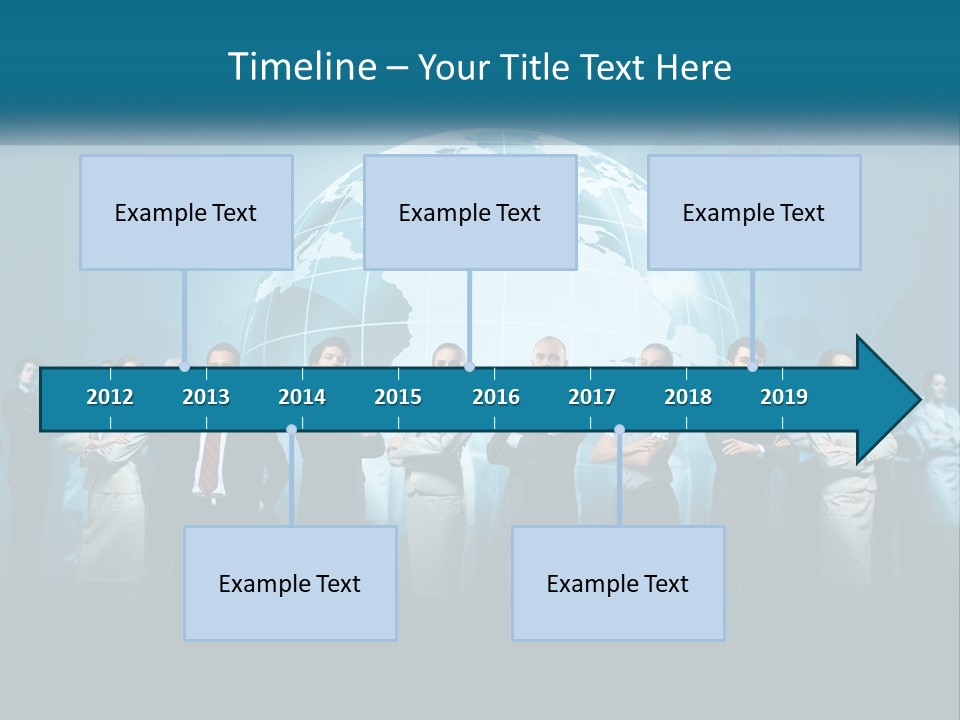 Timeline – Your Title Text Here

Example Text

Example Text

Example Text

2012 2013 2014 2015 2016 2017 2018 2019

Example Text

Example Text